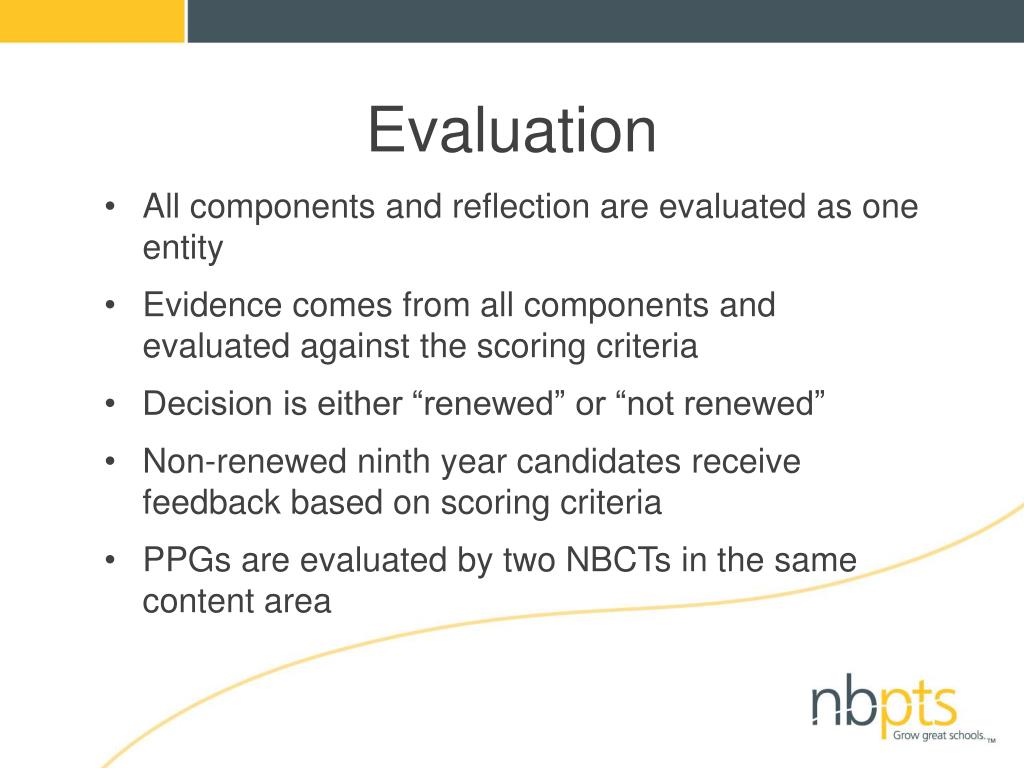 Evaluation

• All components and reflection are evaluated as one entity

• Evidence comes from all components and evaluated against the scoring criteria

• Decision is either “renewed” or “not renewed”

• Non-renewed ninth year candidates receive feedback based on scoring criteria

• PPGs are evaluated by two NBCTs in the same content area

nbpts
Grow great schools.™